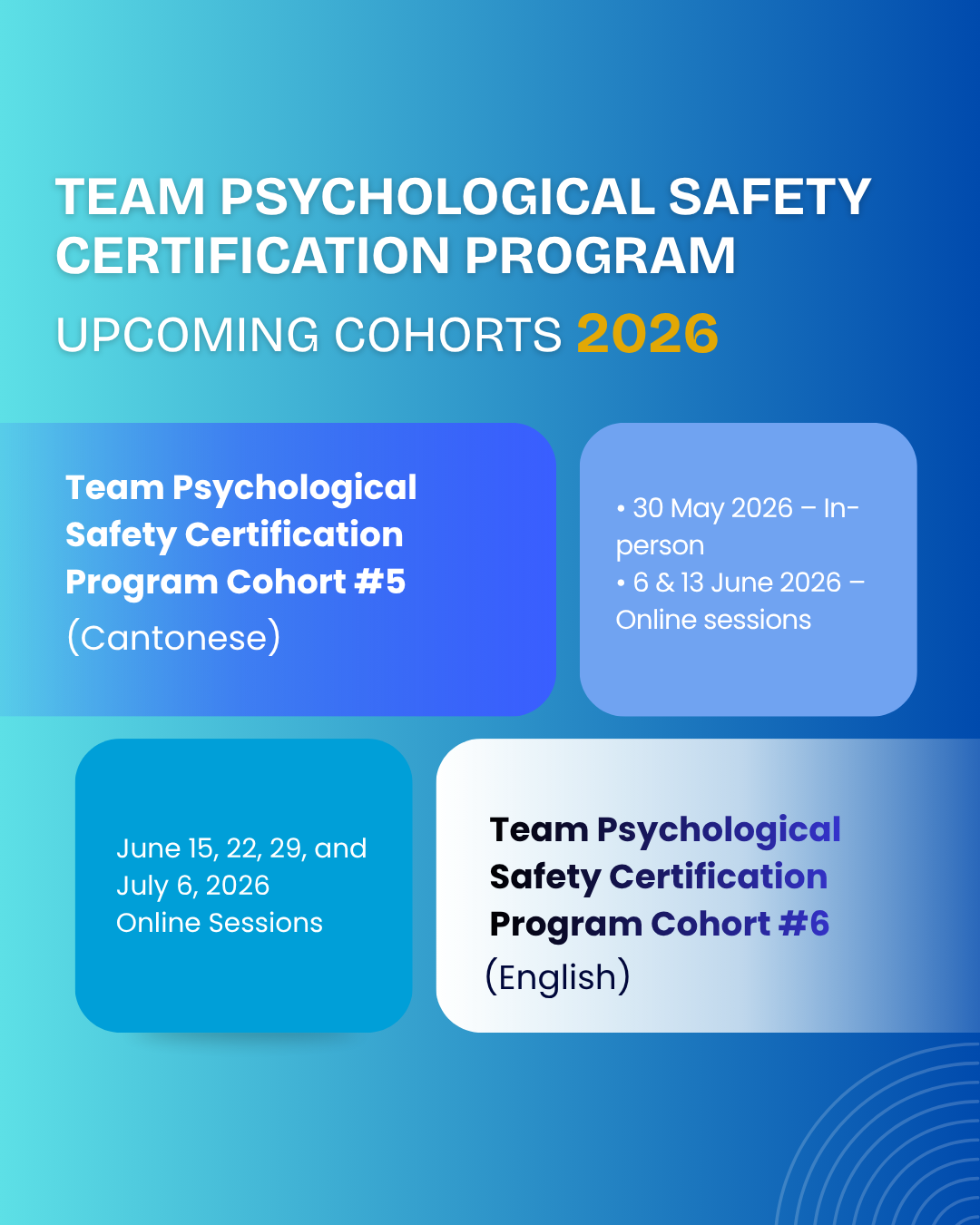 TEAM PSYCHOLOGICAL SAFETY CERTIFICATION PROGRAM

UPCOMING COHORTS 2026

Team Psychological Safety Certification Program Cohort #5 (Cantonese)

• 30 May 2026 – In-person
• 6 & 13 June 2026 – Online sessions

June 15, 22, 29, and July 6, 2026
Online Sessions

Team Psychological Safety Certification Program Cohort #6 (English)